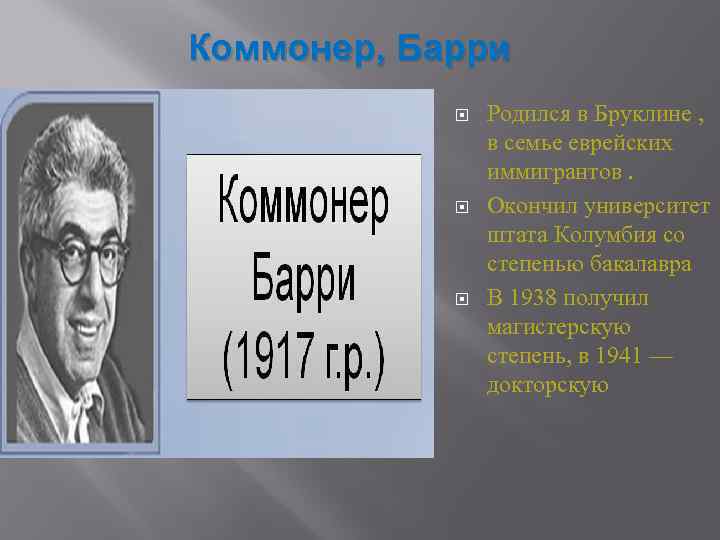 Коммонер, Барри

Коммонер Барри (1917 г.р.)

Родился в Бруклине , в семье еврейских иммигрантов .

Окончил университет штата Колумбия со степенью бакалавра

В 1938 получил магистерскую степень, в 1941 — докторскую